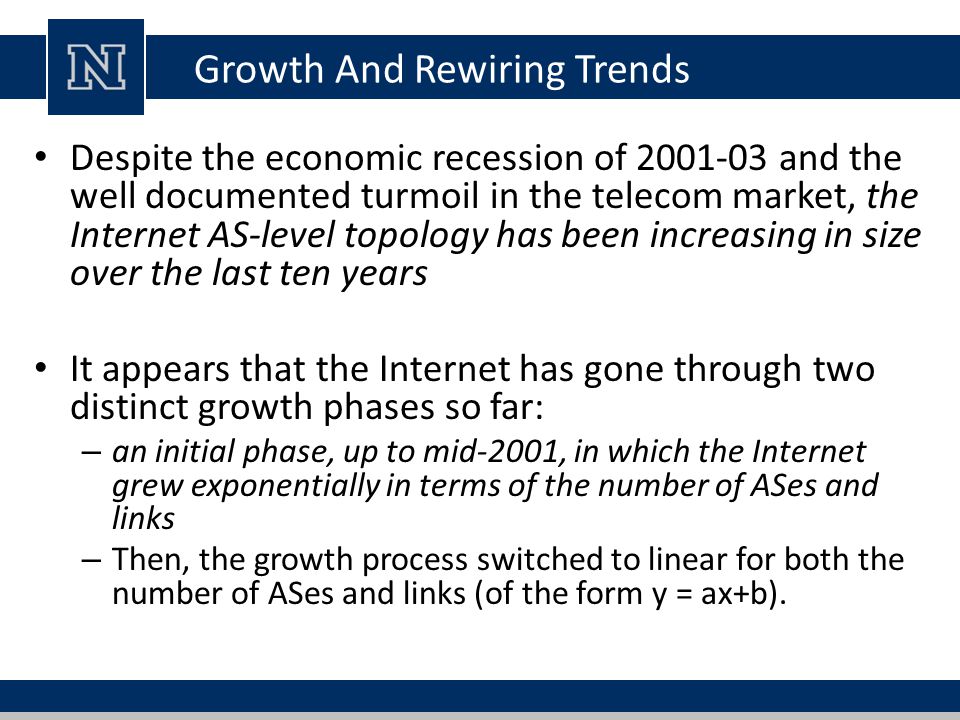 N

Growth And Rewiring Trends

• Despite the economic recession of 2001-03 and the well documented turmoil in the telecom market, the Internet AS-level topology has been increasing in size over the last ten years

• It appears that the Internet has gone through two distinct growth phases so far:
– an initial phase, up to mid-2001, in which the Internet grew exponentially in terms of the number of ASes and links
– Then, the growth process switched to linear for both the number of ASes and links (of the form $y = ax+b$).